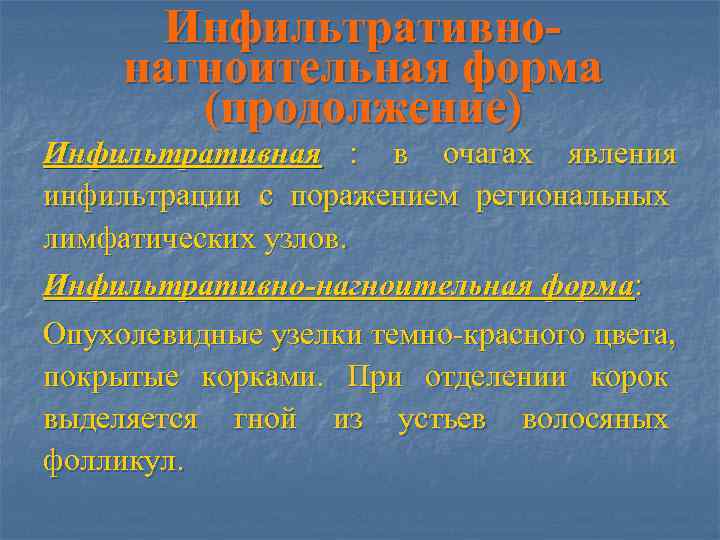 Инфильтративно-нагноительная форма (продолжение)

Инфильтративная : в очагах явления инфильтрации с поражением региональных лимфатических узлов.

Инфильтративно-нагноительная форма:

Опухолевидные узелки темно-красного цвета, покрытые корками. При отделении корок выделяется гной из устьев волосяных фолликул.